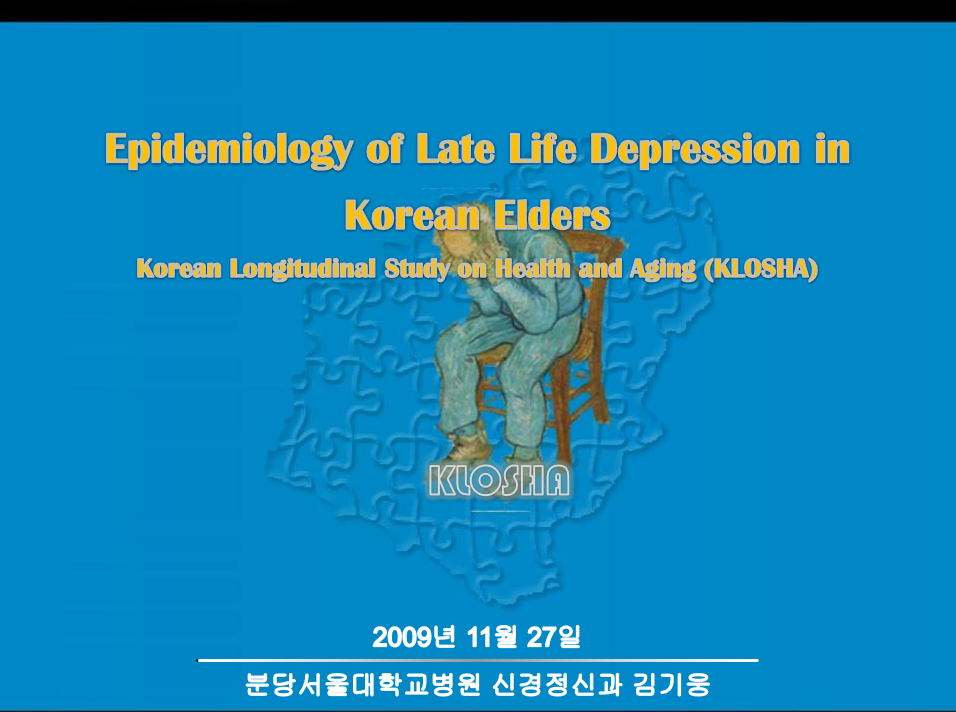 Epidemiology of Late Life Depression in Korean Elders

Korean Longitudinal Study on Health and Aging (KLOSHA)

KLOSHA

2009년 11월 27일

분당서울대학교병원 신경정신과 김기웅